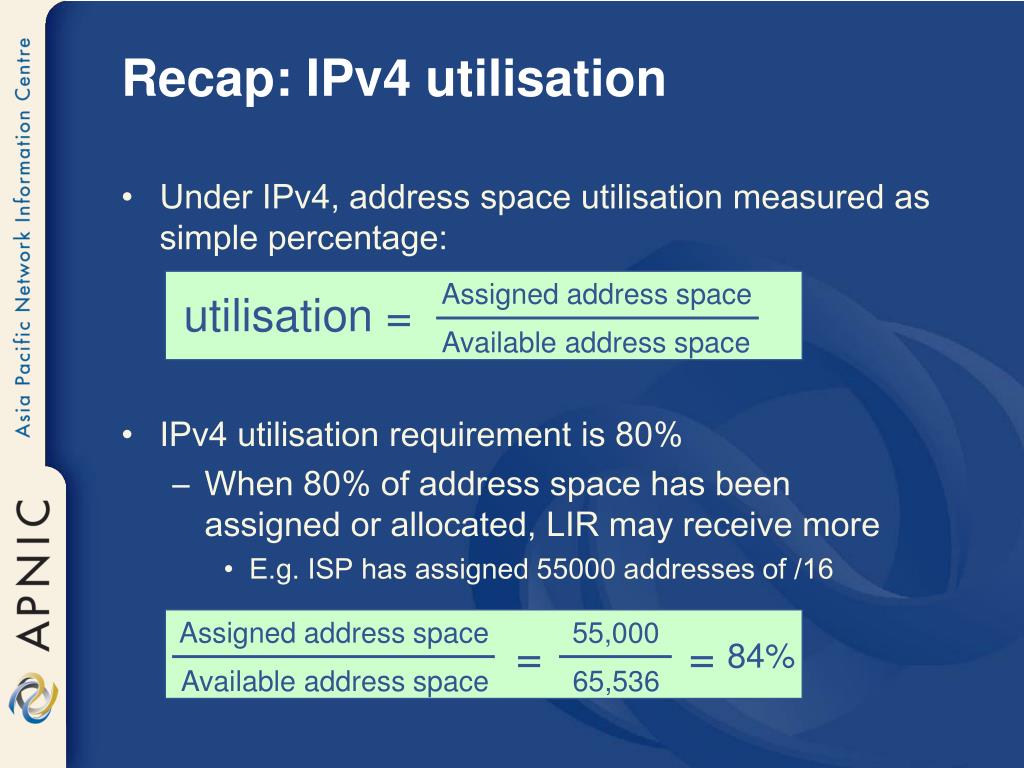 Asia Pacific Network Information Centre

APNIC

Recap: IPv4 utilisation

• Under IPv4, address space utilisation measured as simple percentage:

$\text{utilisation} = \frac{\text{Assigned address space}}{\text{Available address space}}$

• IPv4 utilisation requirement is 80%
– When 80% of address space has been assigned or allocated, LIR may receive more
• E.g. ISP has assigned 55000 addresses of /16

$\frac{\text{Assigned address space}}{\text{Available address space}} = \frac{55,000}{65,536} = 84\%$